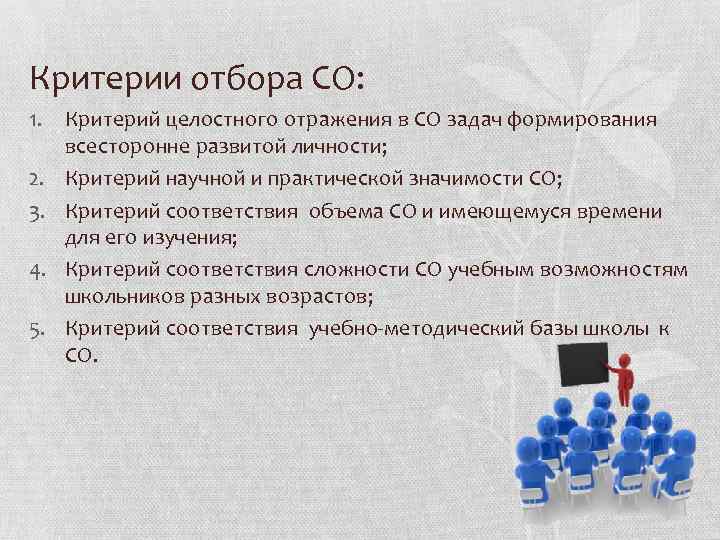 Критерии отбора СО:

1. Критерий целостного отражения в СО задач формирования всесторонне развитой личности;
2. Критерий научной и практической значимости СО;
3. Критерий соответствия объема СО и имеющемуся времени для его изучения;
4. Критерий соответствия сложности СО учебным возможностям школьников разных возрастов;
5. Критерий соответствия учебно-методический базы школы к СО.